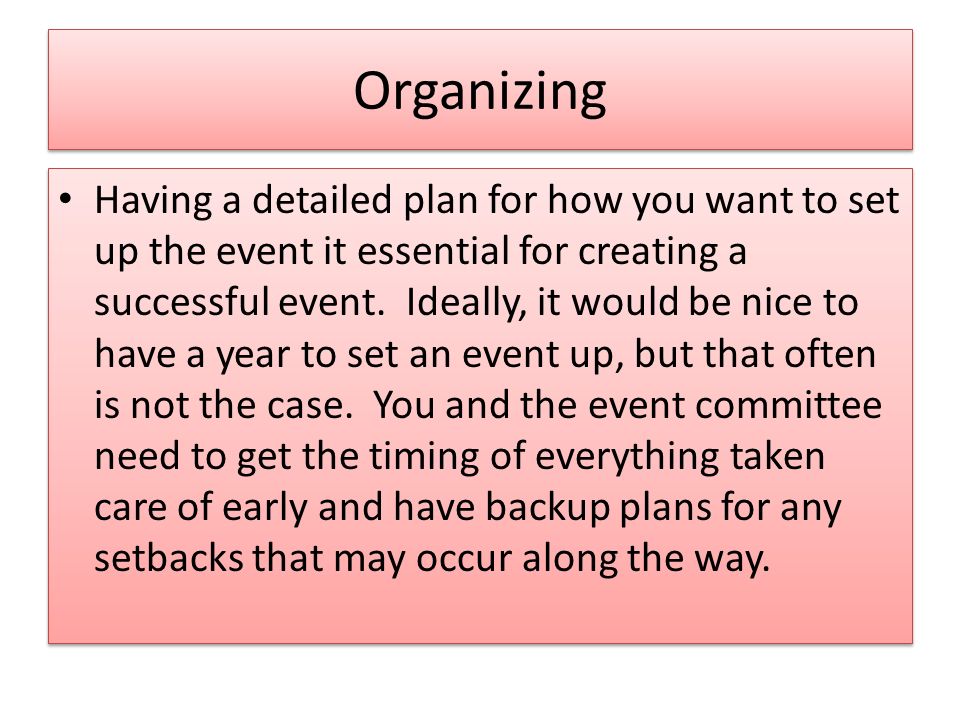 Organizing

• Having a detailed plan for how you want to set up the event it essential for creating a successful event. Ideally, it would be nice to have a year to set an event up, but that often is not the case. You and the event committee need to get the timing of everything taken care of early and have backup plans for any setbacks that may occur along the way.